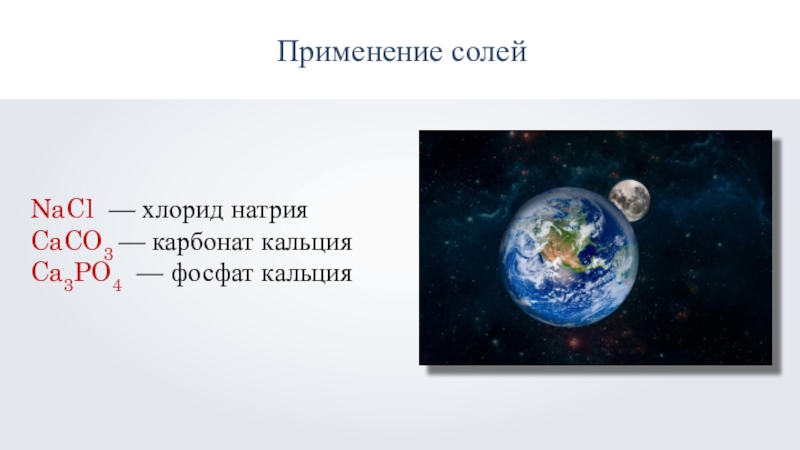 Применение солей

$NaCl$ — хлорид натрия
$CaCO_3$ — карбонат кальция
$Ca_3PO_4$ — фосфат кальция